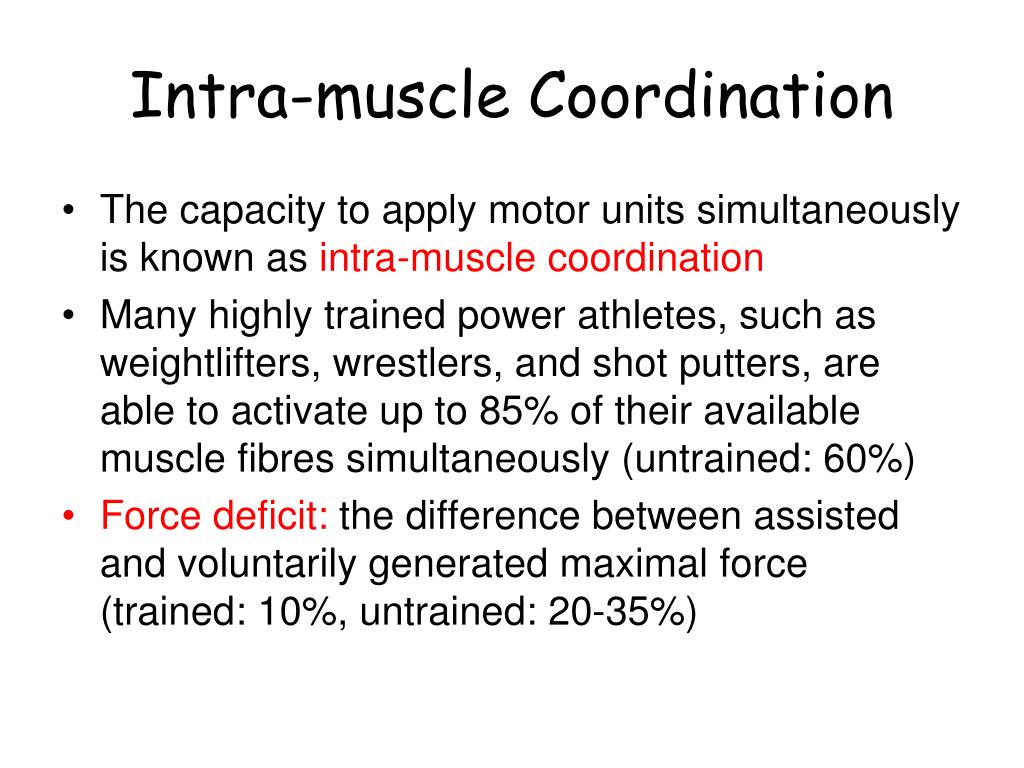 Intra-muscle Coordination

• The capacity to apply motor units simultaneously is known as intra-muscle coordination

• Many highly trained power athletes, such as weightlifters, wrestlers, and shot putters, are able to activate up to 85% of their available muscle fibres simultaneously (untrained: 60%)

• Force deficit: the difference between assisted and voluntarily generated maximal force (trained: 10%, untrained: 20-35%)